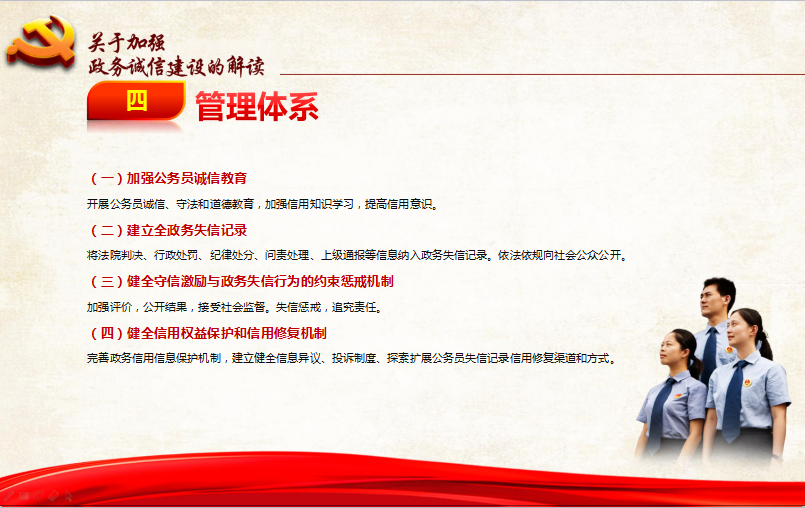 关于加强
政务诚信建设的解读

四

管理体系

（一）加强公务员诚信教育

开展公务员诚信、守法和道德教育，加强信用知识学习，提高信用意识。

（二）建立全政务失信记录

将法院判决、行政处罚、纪律处分、问责处理、上级通报等信息纳入政务失信记录。依法依规向社会公众公开。

（三）健全守信激励与政务失信行为的约束惩戒机制

加强评价，公开结果，接受社会监督。失信惩戒，追究责任。

（四）健全信用权益保护和信用修复机制

完善政务信用信息保护机制，建立健全信息异议、投诉制度、探索扩展公务员失信记录信用修复渠道和方式。